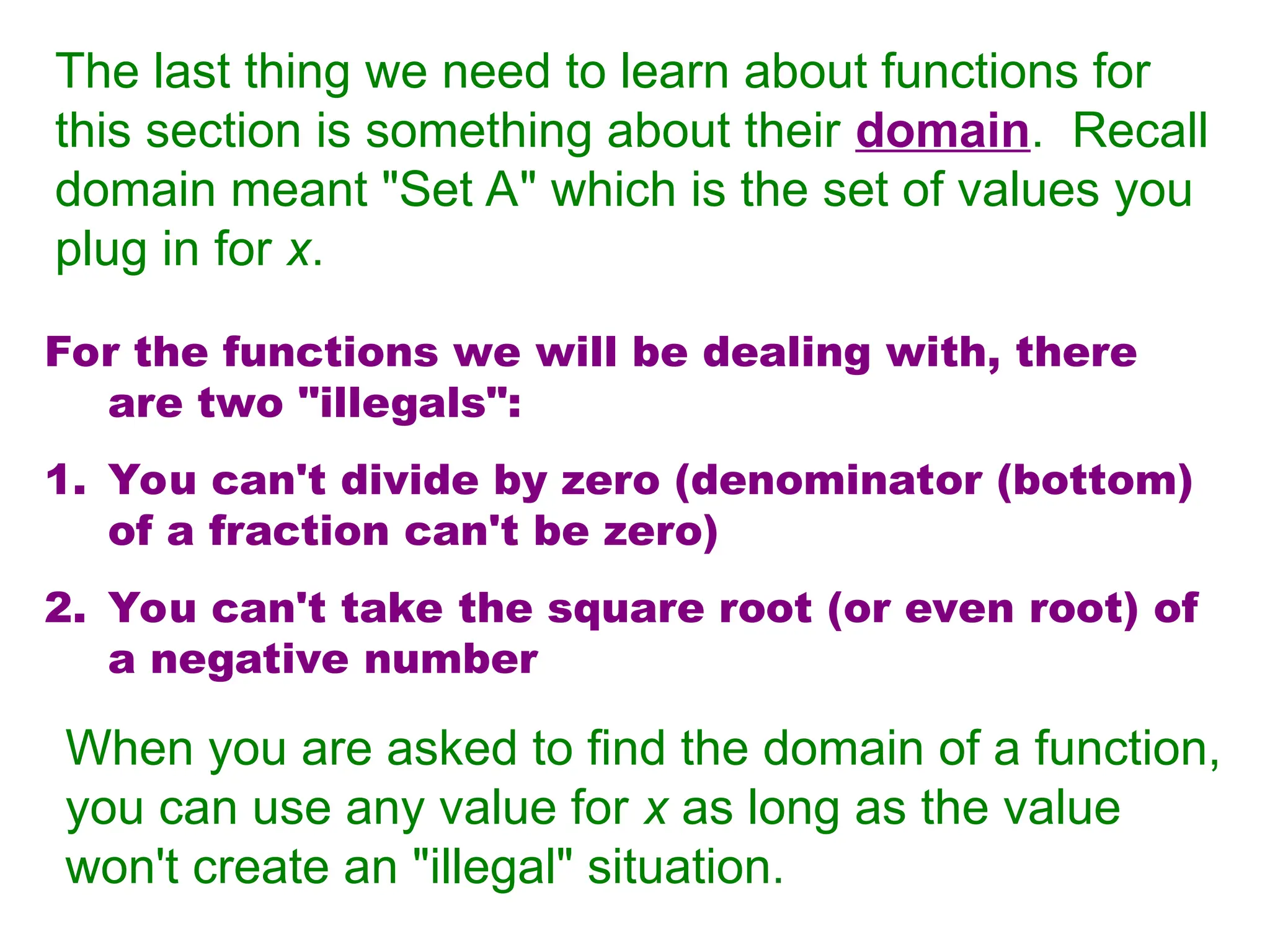 The last thing we need to learn about functions for this section is something about their domain. Recall domain meant "Set A" which is the set of values you plug in for $x$.

For the functions we will be dealing with, there are two "illegals":

1. You can't divide by zero (denominator (bottom) of a fraction can't be zero)

2. You can't take the square root (or even root) of a negative number

When you are asked to find the domain of a function, you can use any value for $x$ as long as the value won't create an "illegal" situation.